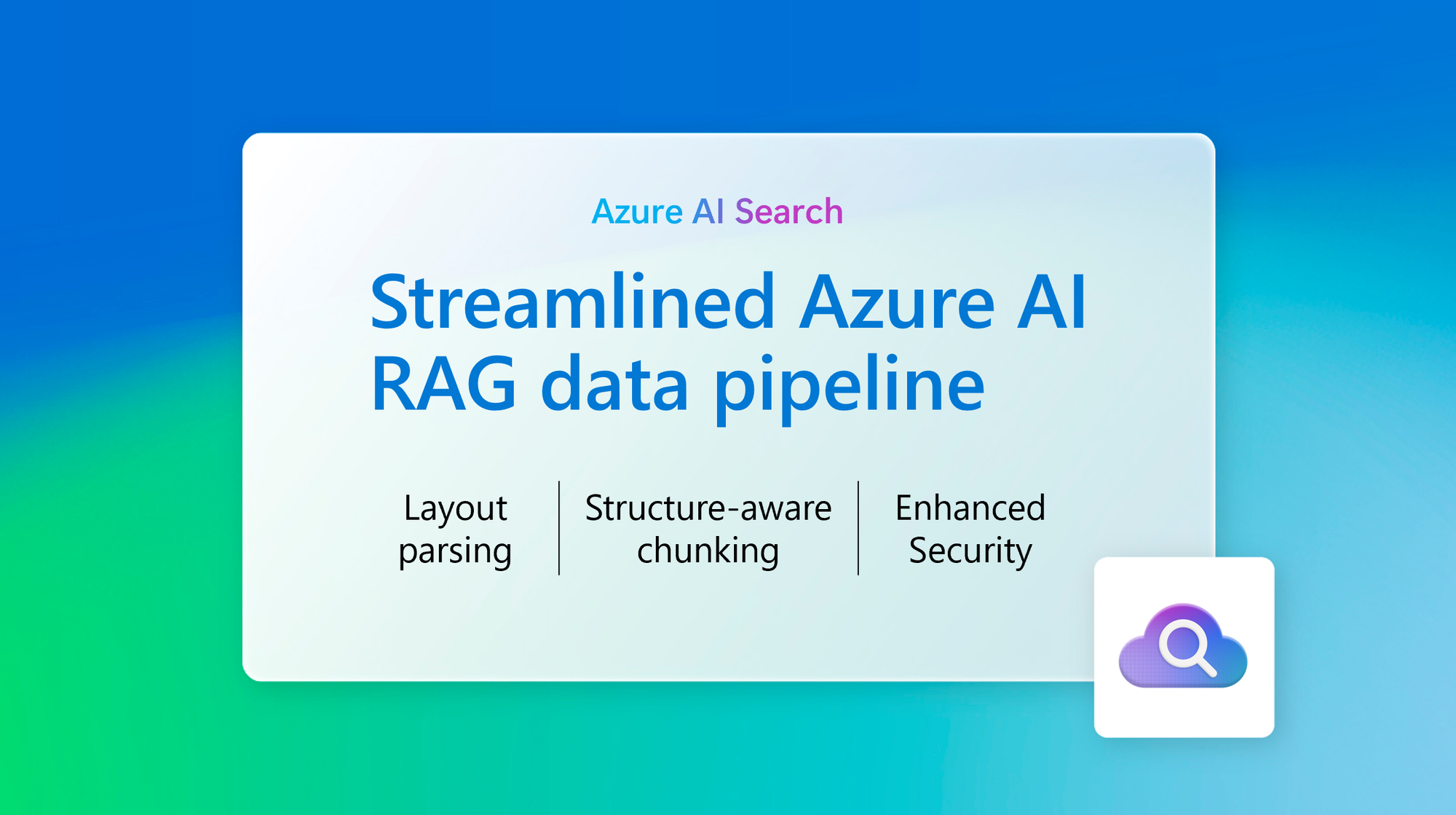 Azure AI Search

Streamlined Azure AI RAG data pipeline

Layout parsing

Structure-aware chunking

Enhanced Security